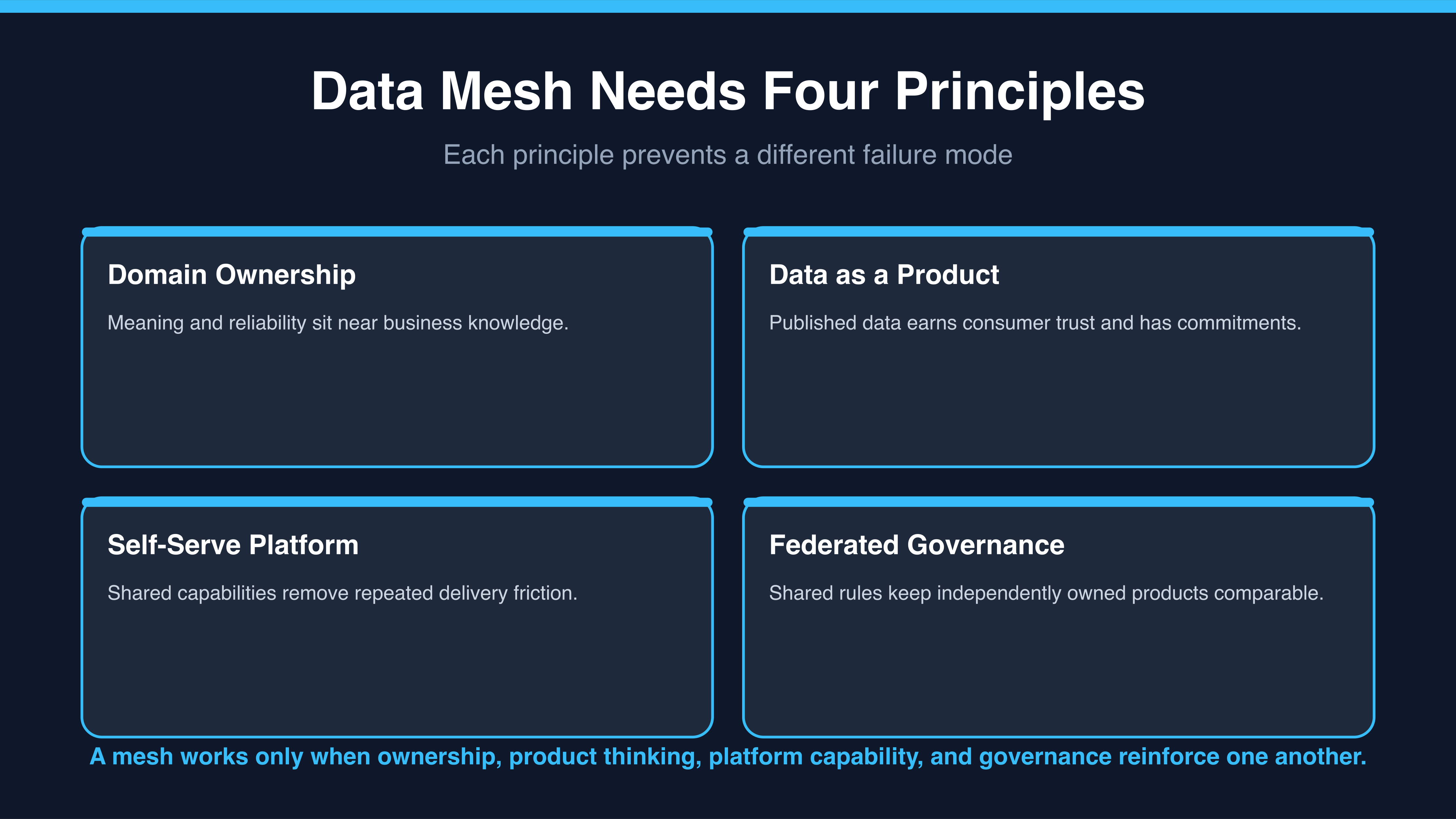 Data Mesh Needs Four Principles

Each principle prevents a different failure mode

Domain Ownership

Meaning and reliability sit near business knowledge.

Data as a Product

Published data earns consumer trust and has commitments.

Self-Serve Platform

Shared capabilities remove repeated delivery friction.

Federated Governance

Shared rules keep independently owned products comparable.

A mesh works only when ownership, product thinking, platform capability, and governance reinforce one another.